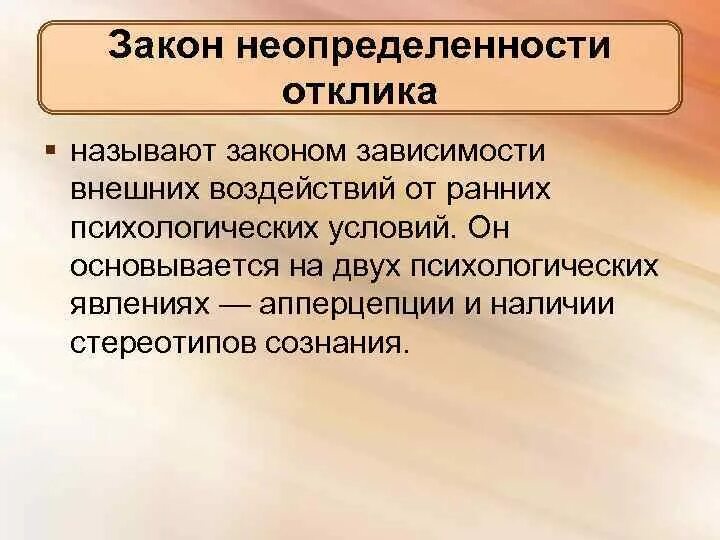 Закон неопределенности отклика

▪ называют законом зависимости внешних воздействий от ранних психологических условий. Он основывается на двух психологических явлениях — апперцепции и наличии стереотипов сознания.